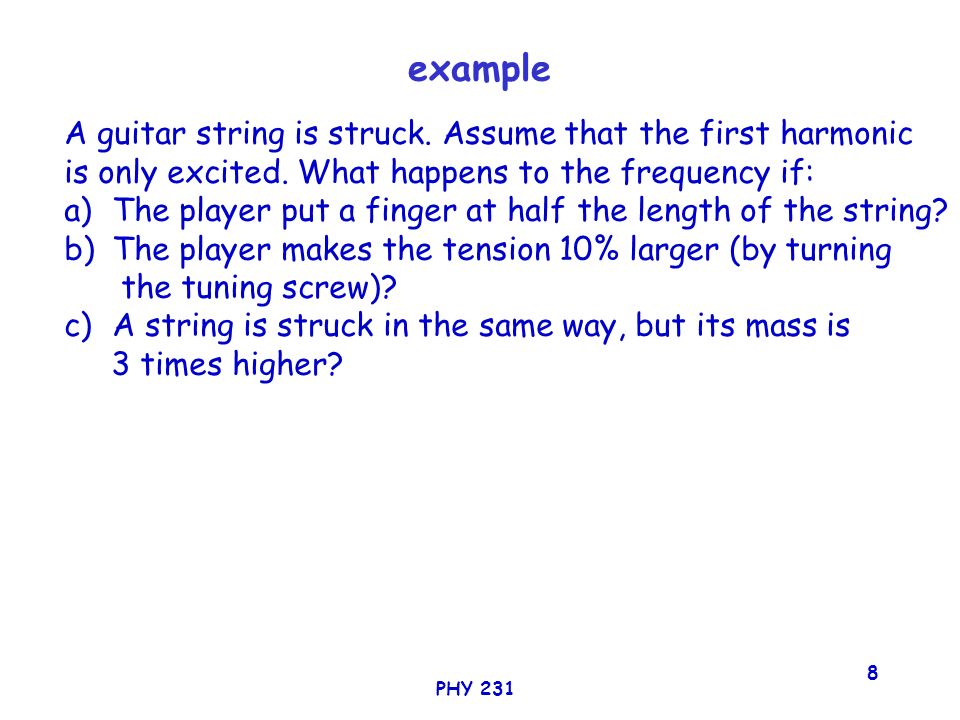 example

A guitar string is struck. Assume that the first harmonic is only excited. What happens to the frequency if:
a) The player put a finger at half the length of the string?
b) The player makes the tension 10% larger (by turning the tuning screw)?
c) A string is struck in the same way, but its mass is 3 times higher?

PHY 231

8